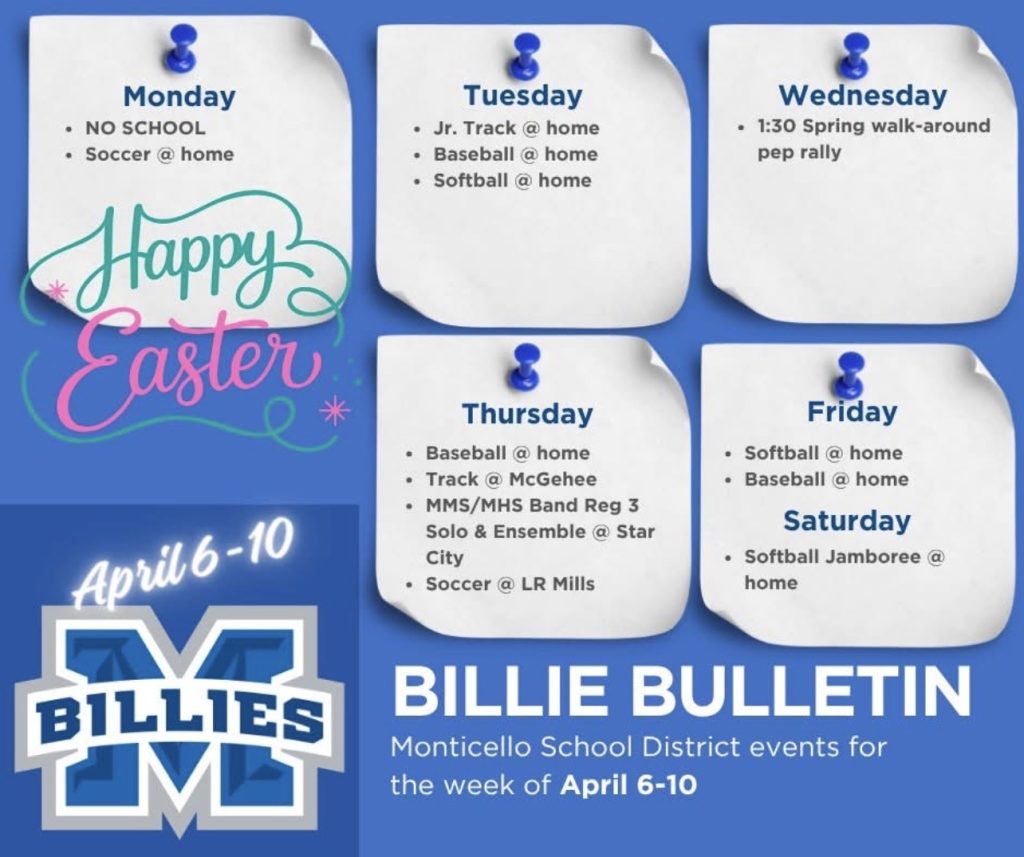 Monday
- NO SCHOOL
- Soccer @ home

Happy Easter

Tuesday
- Jr. Track @ home
- Baseball @ home
- Softball @ home

Wednesday
- 1:30 Spring walk-around pep rally

Thursday
- Baseball @ home
- Track @ McGehee
- MMS/MHS Band Reg 3 Solo & Ensemble @ Star City
- Soccer @ LR Mills

Friday
- Softball @ home
- Baseball @ home

Saturday
- Softball Jamboree @ home

April 6 -10

M
BILLIES

BILLIE BULLETIN
Monticello School District events for the week of **April 6-10**